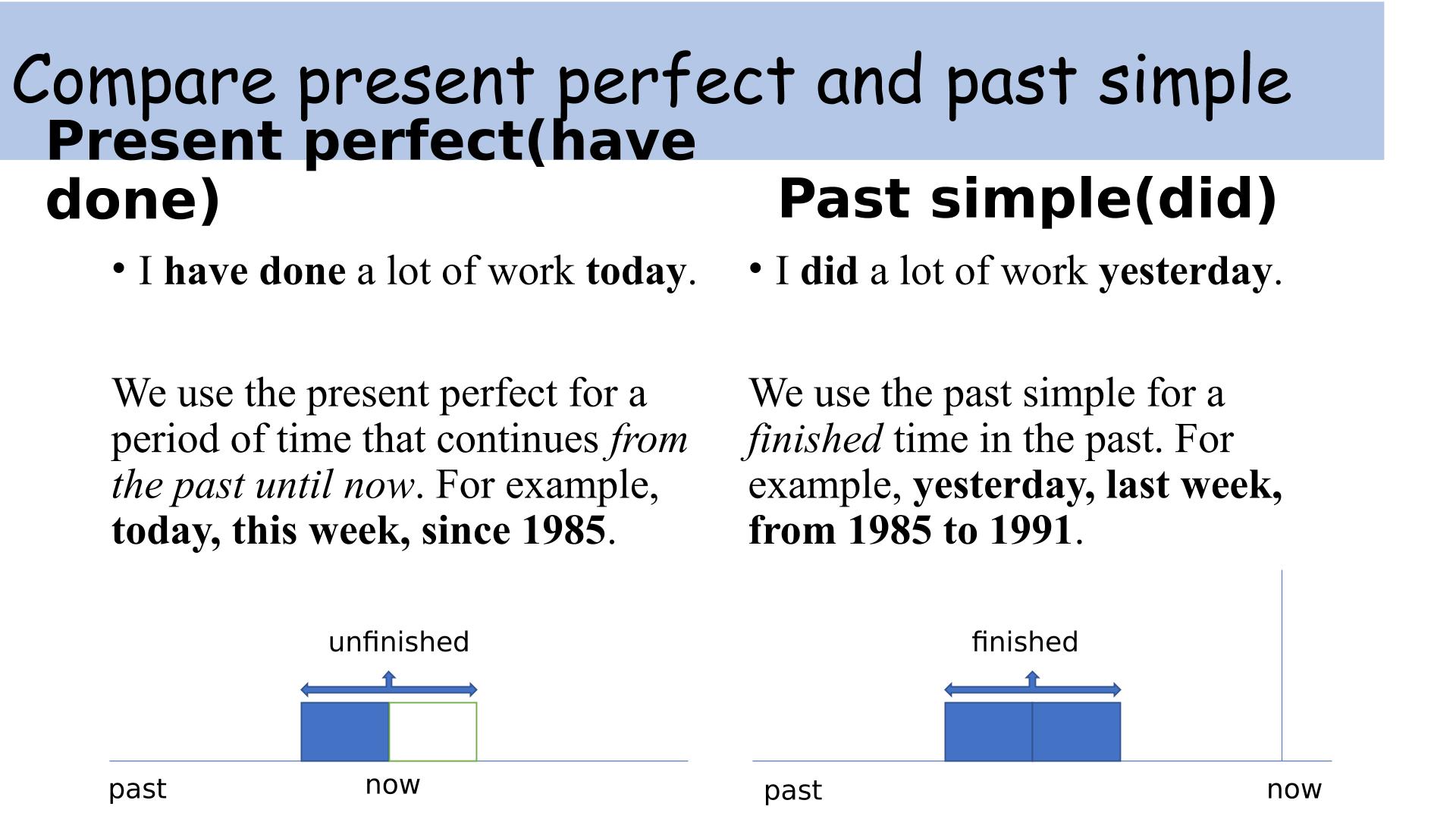 Compare present perfect and past simple

Present perfect(have done)

• I have done a lot of work today.

We use the present perfect for a period of time that continues from the past until now. For example, today, this week, since 1985.

unfinished

past

now

Past simple(did)

• I did a lot of work yesterday.

We use the past simple for a finished time in the past. For example, yesterday, last week, from 1985 to 1991.

finished

past

now